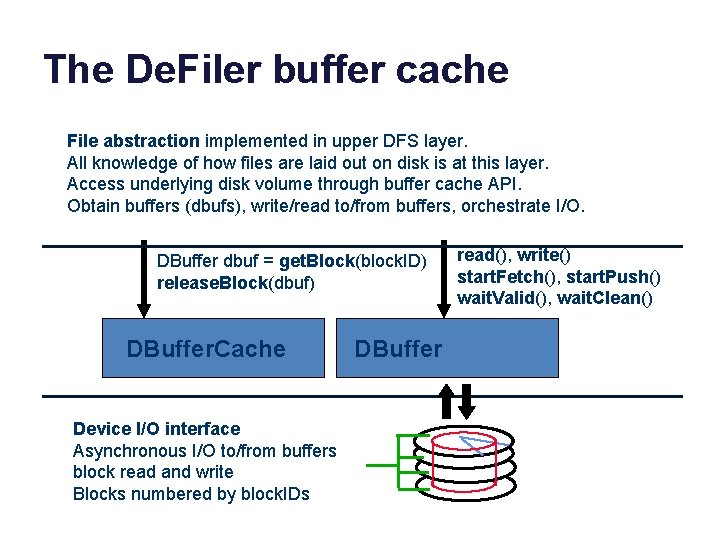 The DeFiler buffer cache

File abstraction implemented in upper DFS layer.
All knowledge of how files are laid out on disk is at this layer.
Access underlying disk volume through buffer cache API.
Obtain buffers (dbufs), write/read to/from buffers, orchestrate I/O.

DBuffer dbuf = getBlock(blockID)
releaseBlock(dbuf)

read(), write()
startFetch(), startPush()
waitValid(), waitClean()

DBufferCache

DBuffer

Device I/O interface
Asynchronous I/O to/from buffers
block read and write
Blocks numbered by blockIDs